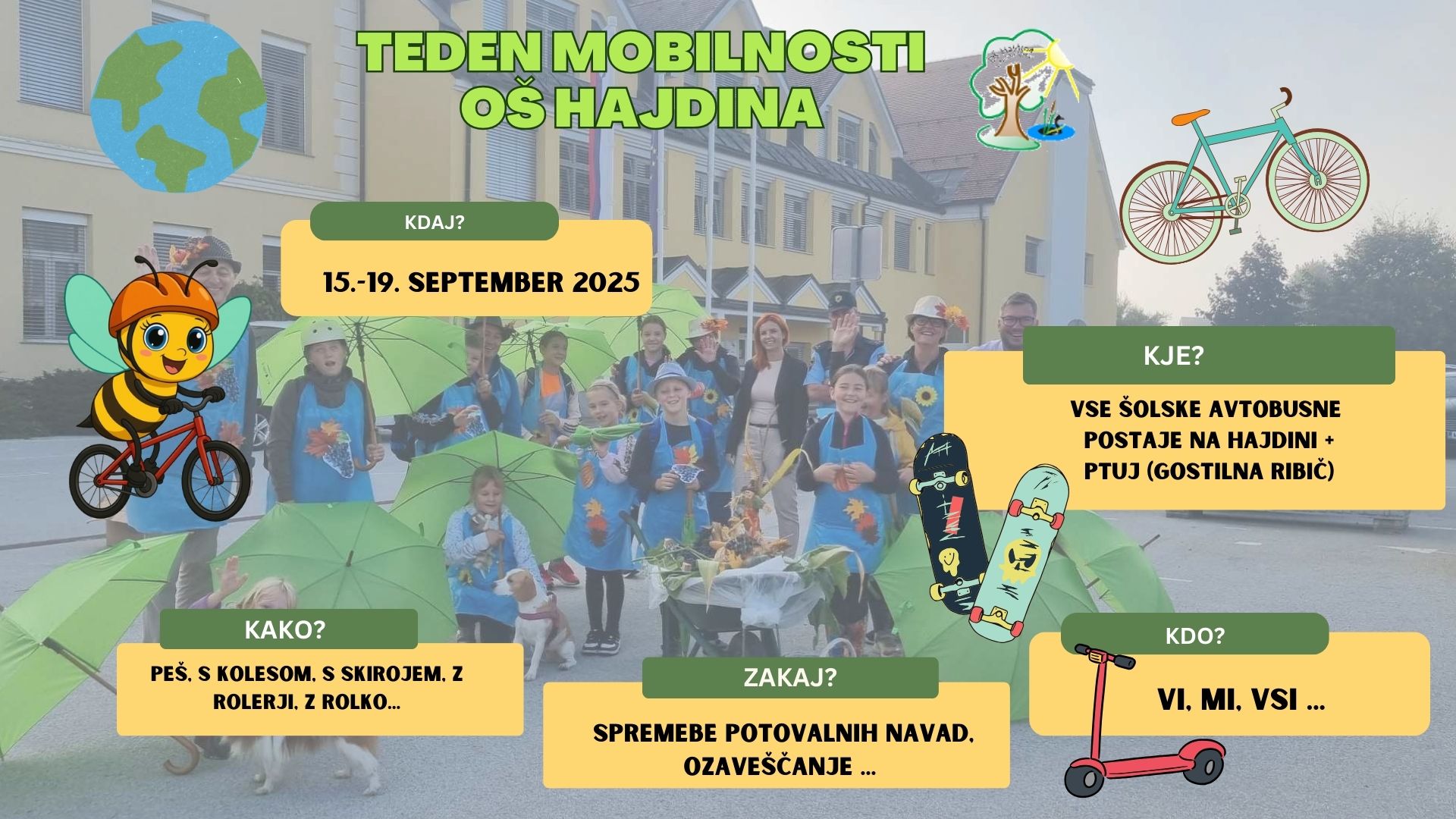 TEDEN MOBILNOSTI
OŠ HAJDINA

KDAJ?

15.-19. SEPTEMBER 2025

KJE?

VSE ŠOLSKE AVTOBUSNE POSTAJE NA HAJDINI + PTUJ (GOSTILNA RIBIČ)

KAKO?

PEŠ, S KOLESOM, S SKIROJEM, Z ROLERJI, Z ROLKO...

ZAKAJ?

SPREMEBE POTOVALNIH NAVAD, OZAVEŠČANJE ...

KDO?

VI, MI, VSI ...